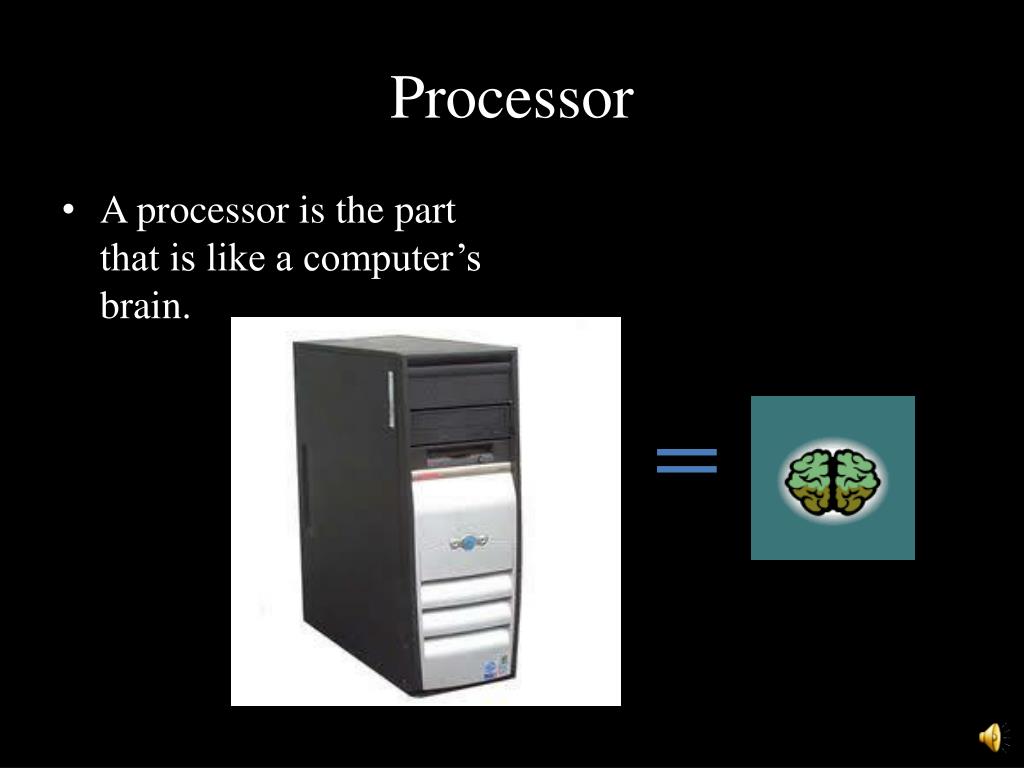 Processor

• A processor is the part that is like a computer’s brain.

=